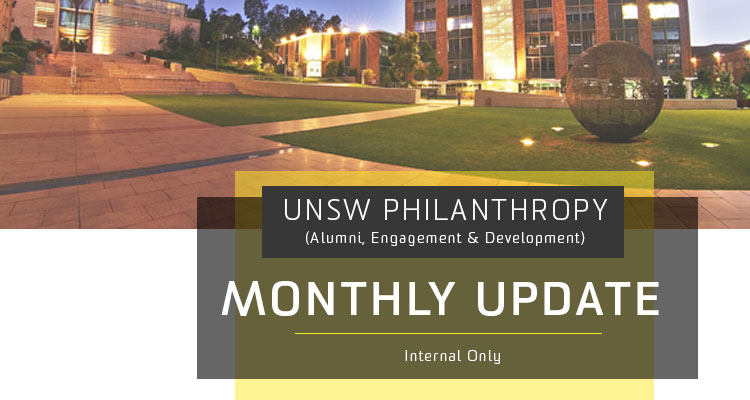 UNSW PHILANTHROPY
(Alumni, Engagement & Development)

MONTHLY UPDATE

Internal Only